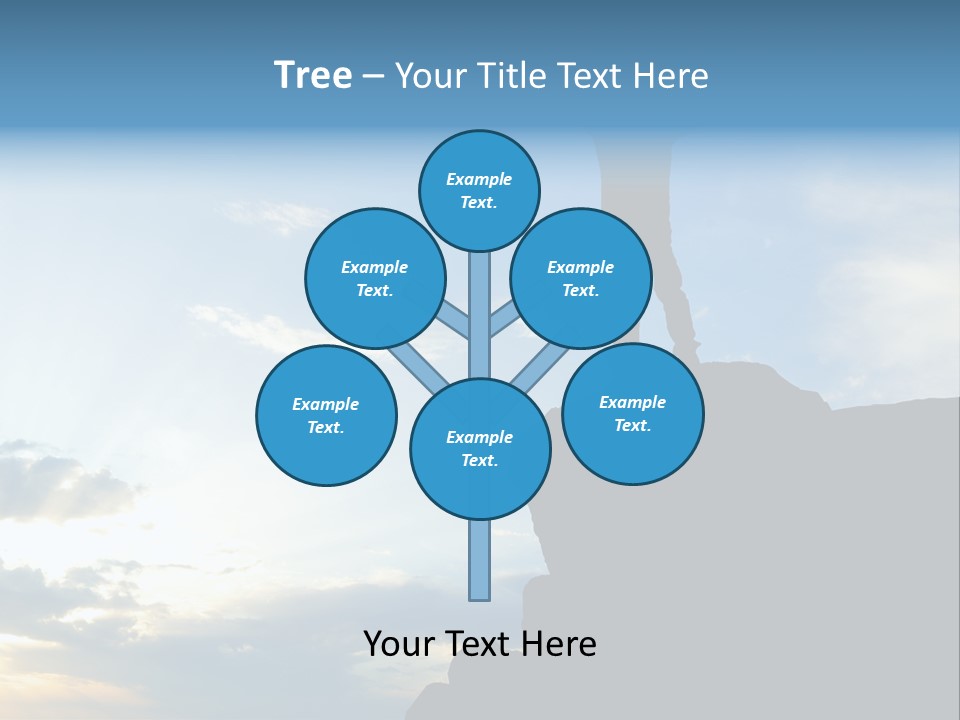 Tree – Your Title Text Here

Example Text.

Example Text.

Example Text.

Example Text.

Example Text.

Example Text.

Your Text Here